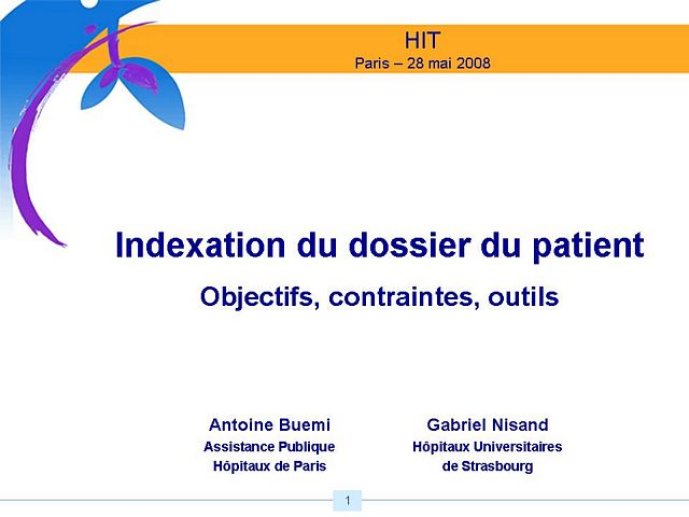 HIT
Paris – 28 mai 2008

Indexation du dossier du patient

Objectifs, contraintes, outils

Antoine Buemi
Assistance Publique
Hôpitaux de Paris

Gabriel Nisand
Hôpitaux Universitaires
de Strasbourg

1